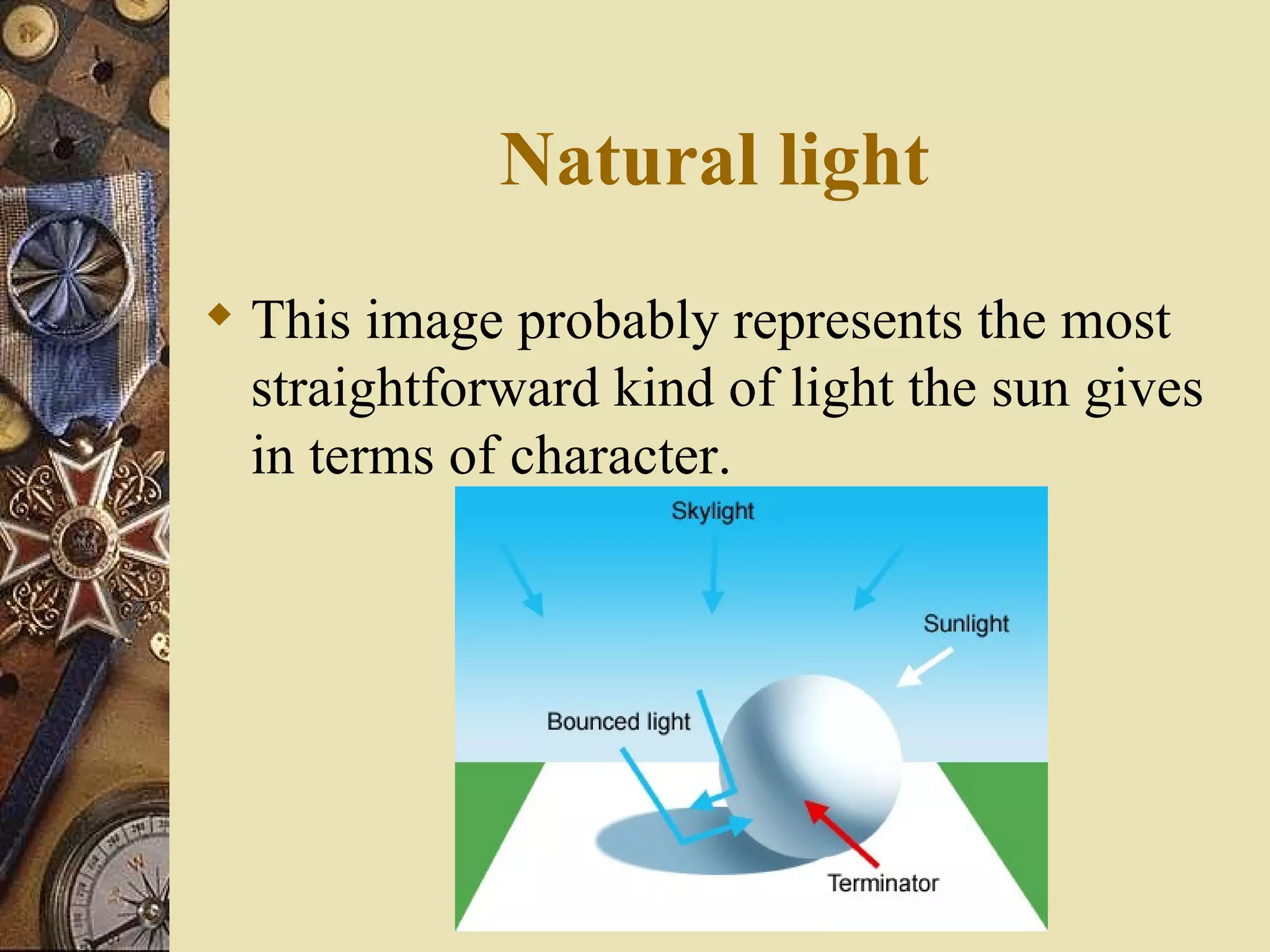 Natural light

◆ This image probably represents the most straightforward kind of light the sun gives in terms of character.

Skylight

Sunlight

Bounced light

Terminator